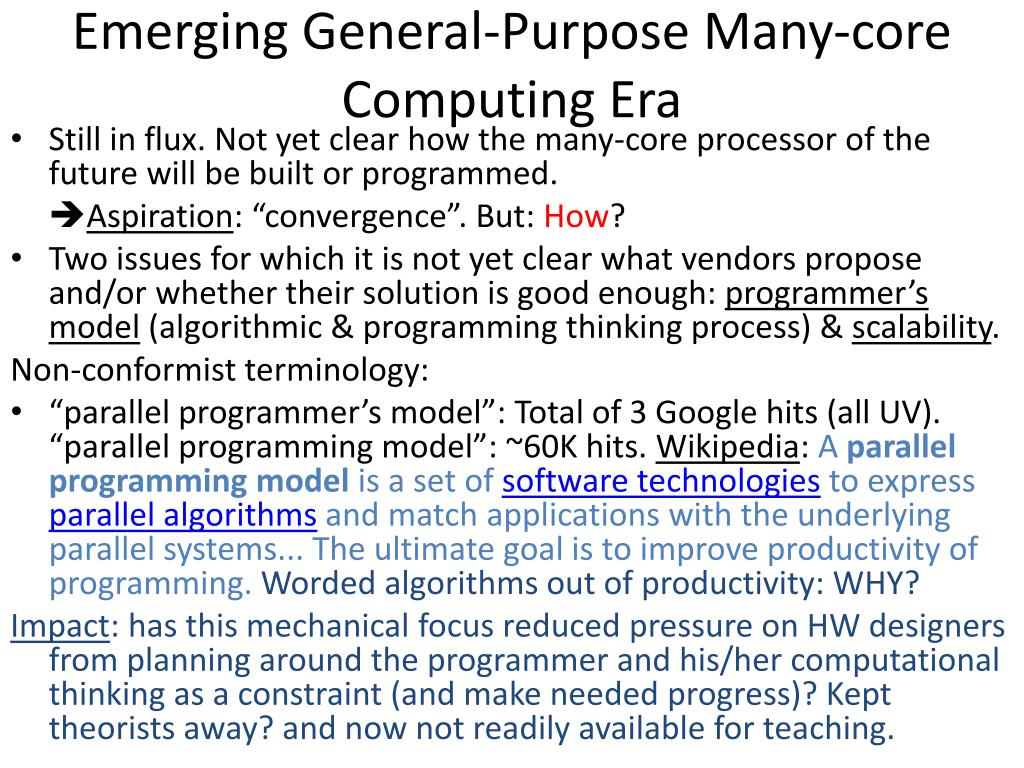 Emerging General-Purpose Many-core Computing Era

• Still in flux. Not yet clear how the many-core processor of the future will be built or programmed.

➔Aspiration: “convergence”. But: How?

• Two issues for which it is not yet clear what vendors propose and/or whether their solution is good enough: programmer’s model (algorithmic & programming thinking process) & scalability.

Non-conformist terminology:

• “parallel programmer’s model”: Total of 3 Google hits (all UV). “parallel programming model”: ~60K hits. Wikipedia: A parallel programming model is a set of software technologies to express parallel algorithms and match applications with the underlying parallel systems... The ultimate goal is to improve productivity of programming. Worded algorithms out of productivity: WHY?

Impact: has this mechanical focus reduced pressure on HW designers from planning around the programmer and his/her computational thinking as a constraint (and make needed progress)? Kept theorists away? and now not readily available for teaching.